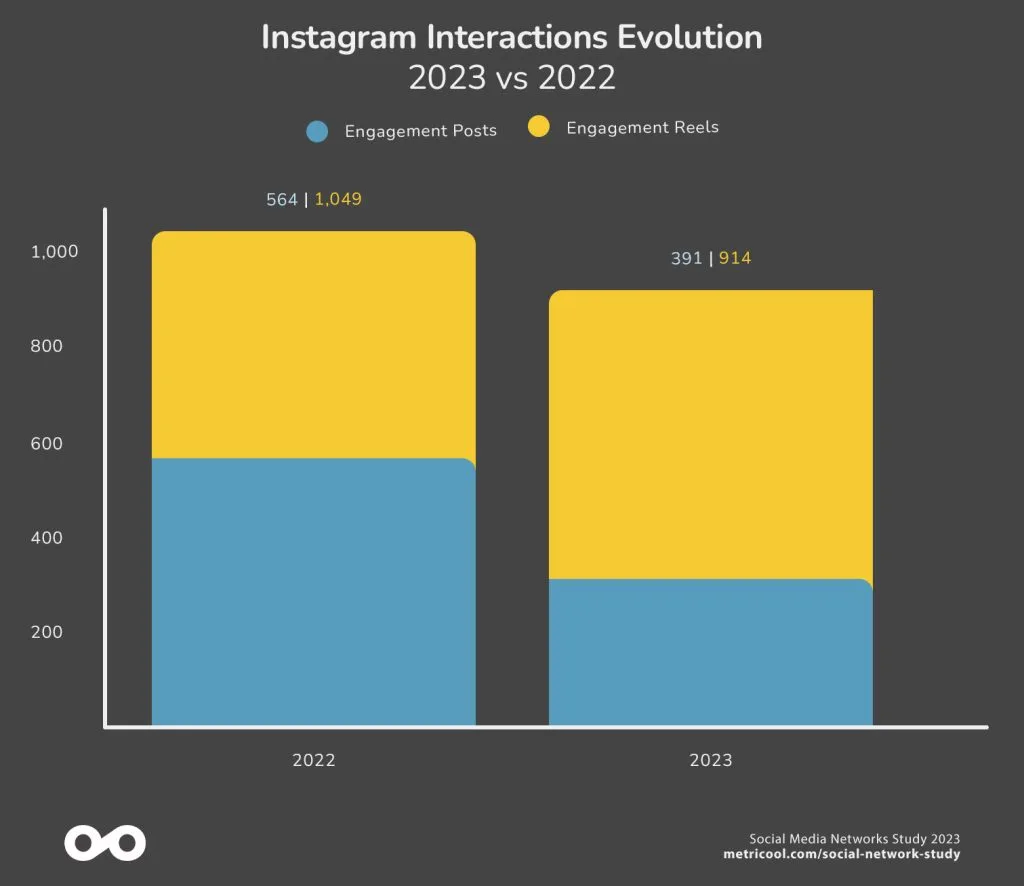 Instagram Interactions Evolution
2023 vs 2022

Engagement Posts
Engagement Reels

564 | 1,049

391 | 914

1,000
800
600
400
200

2022
2023

Social Media Networks Study 2023
metricool.com/social-network-study